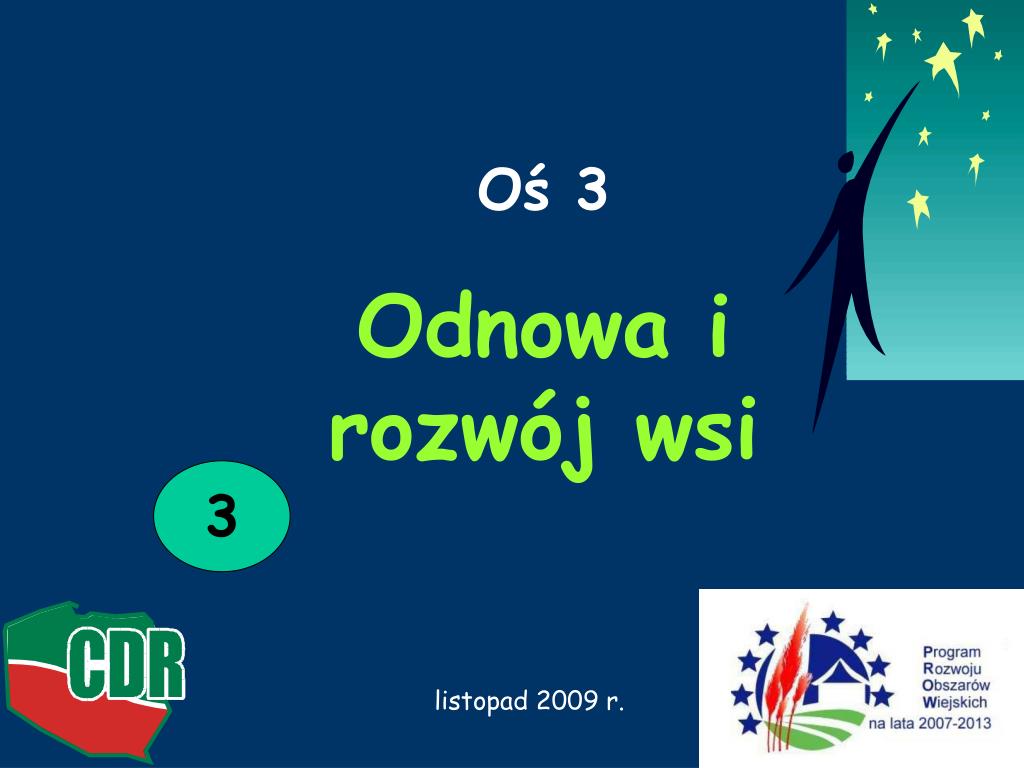 Oś 3

Odnowa i rozwój wsi

3

CDR

listopad 2009 r.

Program Rozwoju Obszarów Wiejskich na lata 2007-2013